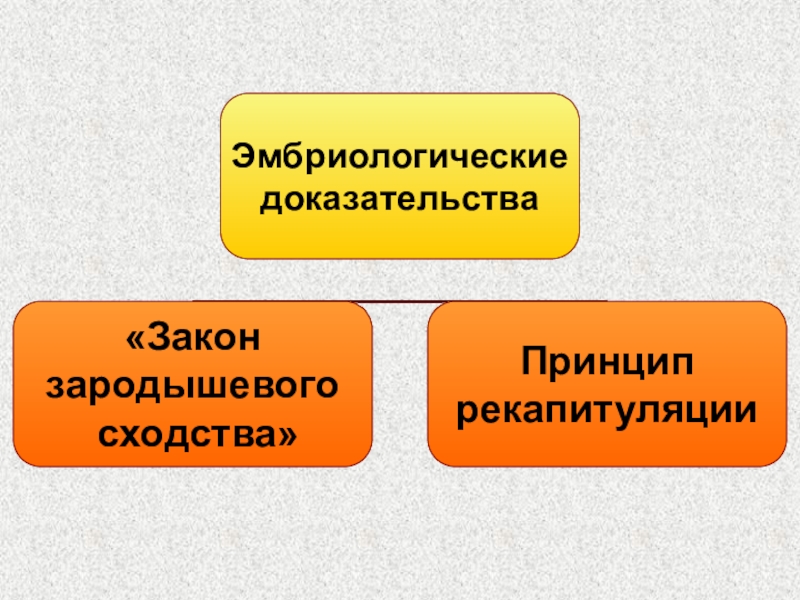 Эмбриологические доказательства

«Закон зародышевого сходства»

Принцип рекапитуляции